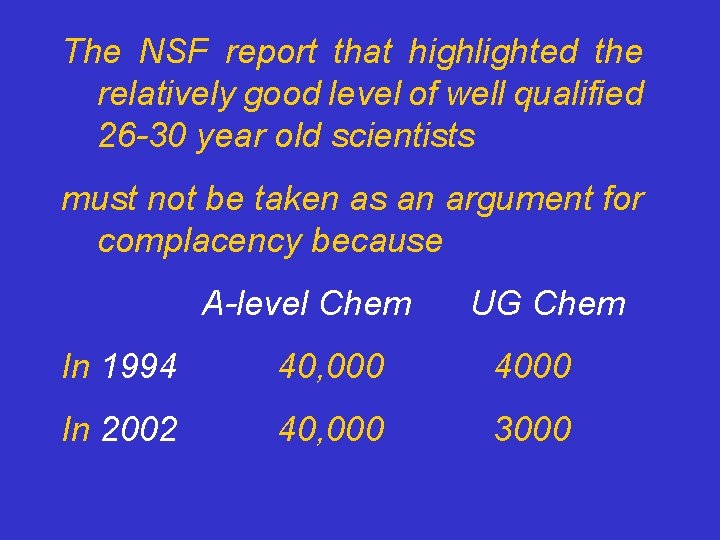 The NSF report that highlighted the relatively good level of well qualified 26-30 year old scientists

must not be taken as an argument for complacency because

| | A-level Chem | UG Chem |
|---|---|---|
| In 1994 | 40,000 | 4000 |
| In 2002 | 40,000 | 3000 |